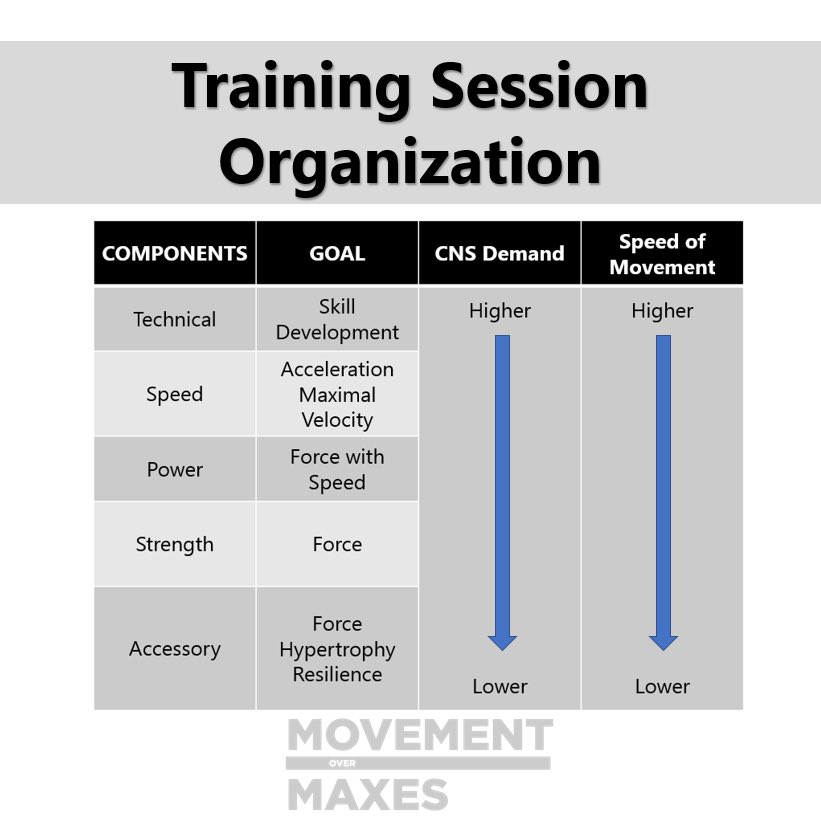 Training Session Organization

| COMPONENTS | GOAL | CNS Demand | Speed of Movement |
|---|---|---|---|
| Technical | Skill Development | Higher | Higher |
| Speed | Acceleration Maximal Velocity | | |
| Power | Force with Speed | | |
| Strength | Force | | |
| Accessory | Force Hypertrophy Resilience | Lower | Lower |

MOVEMENT
OVER
MAXES